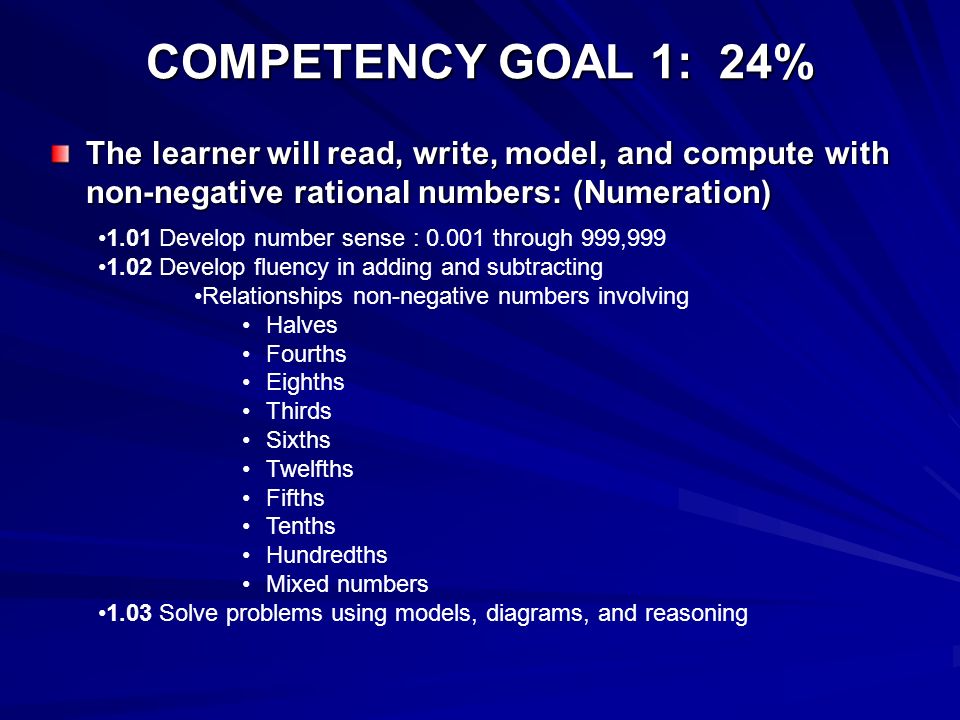 COMPETENCY GOAL 1: 24%

The learner will read, write, model, and compute with non-negative rational numbers: (Numeration)

•1.01 Develop number sense : 0.001 through 999,999
•1.02 Develop fluency in adding and subtracting
•Relationships non-negative numbers involving
• Halves
• Fourths
• Eighths
• Thirds
• Sixths
• Twelfths
• Fifths
• Tenths
• Hundredths
• Mixed numbers
•1.03 Solve problems using models, diagrams, and reasoning